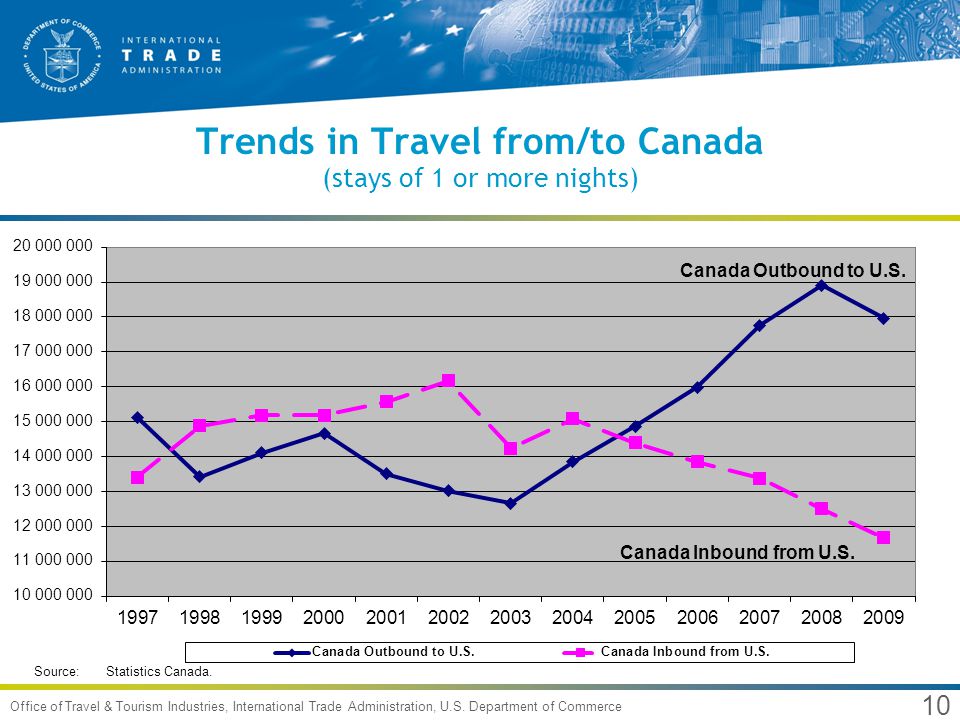 DEPARTMENT OF COMMERCE
UNITED STATES OF AMERICA

INTERNATIONAL
TRADE
ADMINISTRATION

Trends in Travel from/to Canada
(stays of 1 or more nights)

20 000 000
19 000 000
18 000 000
17 000 000
16 000 000
15 000 000
14 000 000
13 000 000
12 000 000
11 000 000
10 000 000

Canada Outbound to U.S.

Canada Inbound from U.S.

1997 1998 1999 2000 2001 2002 2003 2004 2005 2006 2007 2008 2009

Canada Outbound to U.S. Canada Inbound from U.S.

Source: Statistics Canada.

Office of Travel & Tourism Industries, International Trade Administration, U.S. Department of Commerce

10